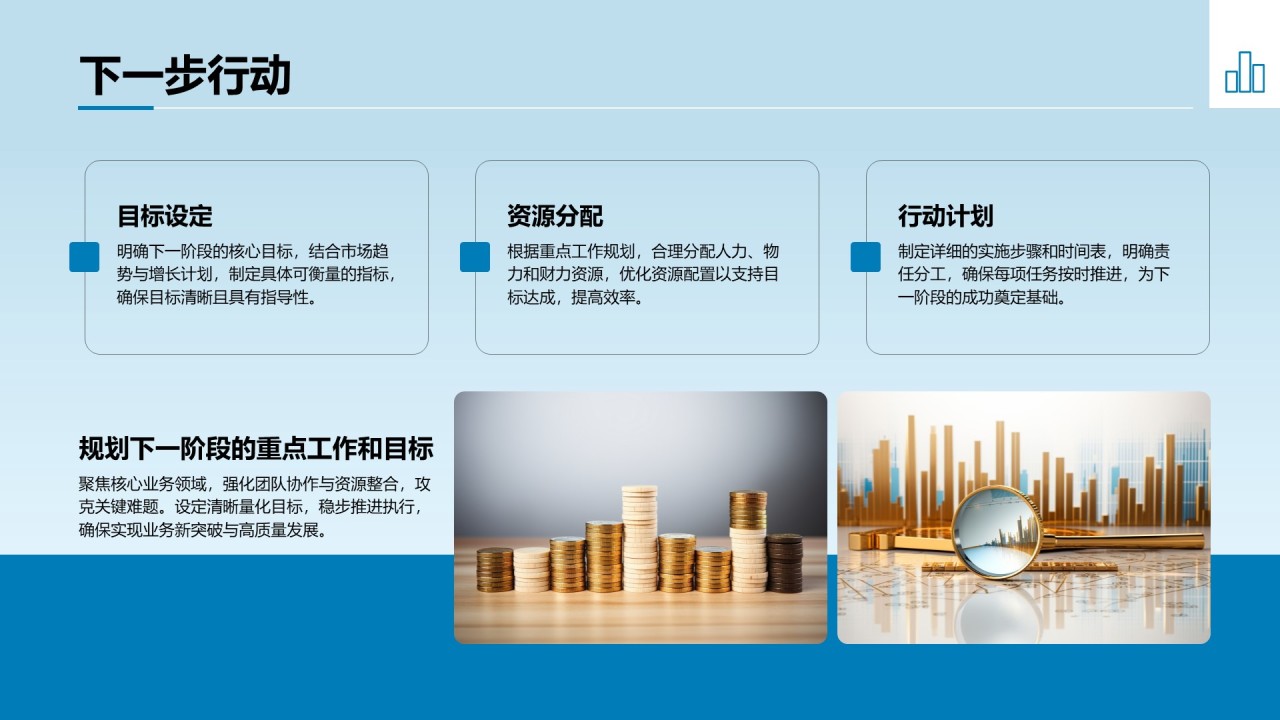 下一步行动

目标设定

明确下一阶段的核心目标，结合市场趋势与增长计划，制定具体可衡量的指标，确保目标清晰且具有指导性。

资源分配

根据重点工作规划，合理分配人力、物力和财力资源，优化资源配置以支持目标达成，提高效率。

行动计划

制定详细的实施步骤和时间表，明确责任分工，确保每项任务按时推进，为下一阶段的成功奠定基础。

规划下一阶段的重点工作和目标

聚焦核心业务领域，强化团队协作与资源整合，攻克关键难题。设定清晰量化目标，稳步推进执行，确保实现业务新突破与高质量发展。